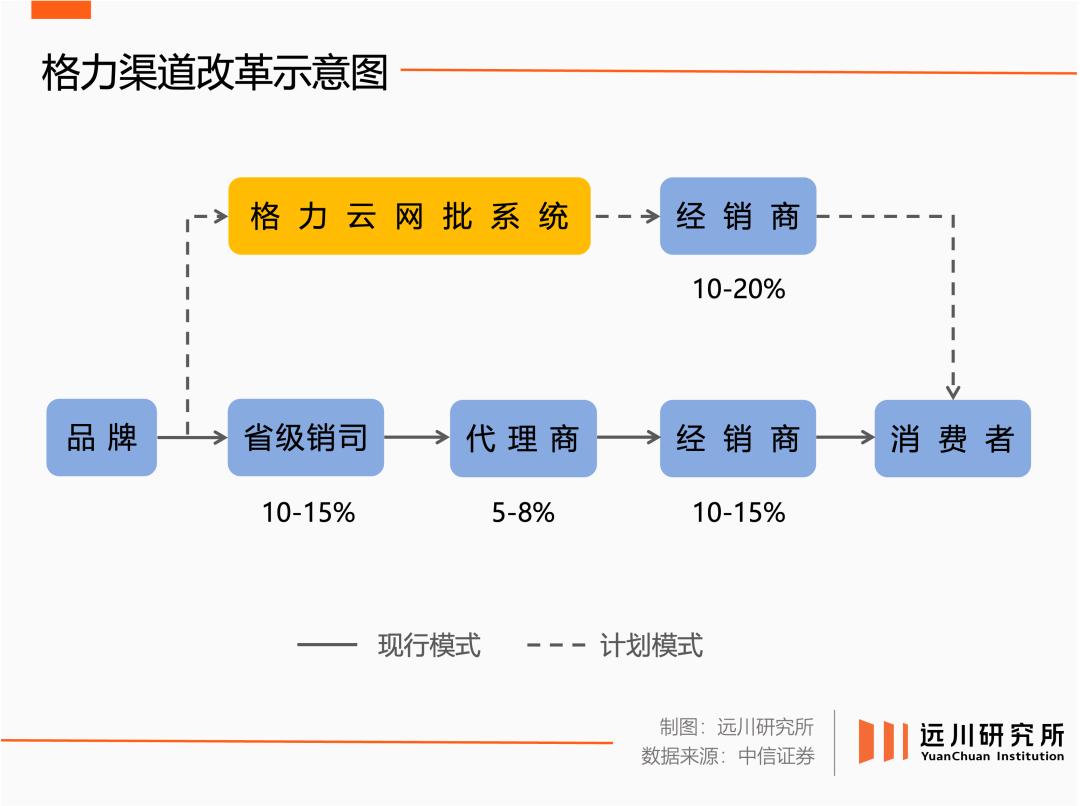 格力渠道改革示意图

格力云网批系统

经销商

10-20%

品牌

省级销司

代理商

经销商

消费者

10-15%

5-8%

10-15%

现行模式

计划模式

制图：远川研究所
数据来源：中信证券

远川研究所
YuanChuan Institution